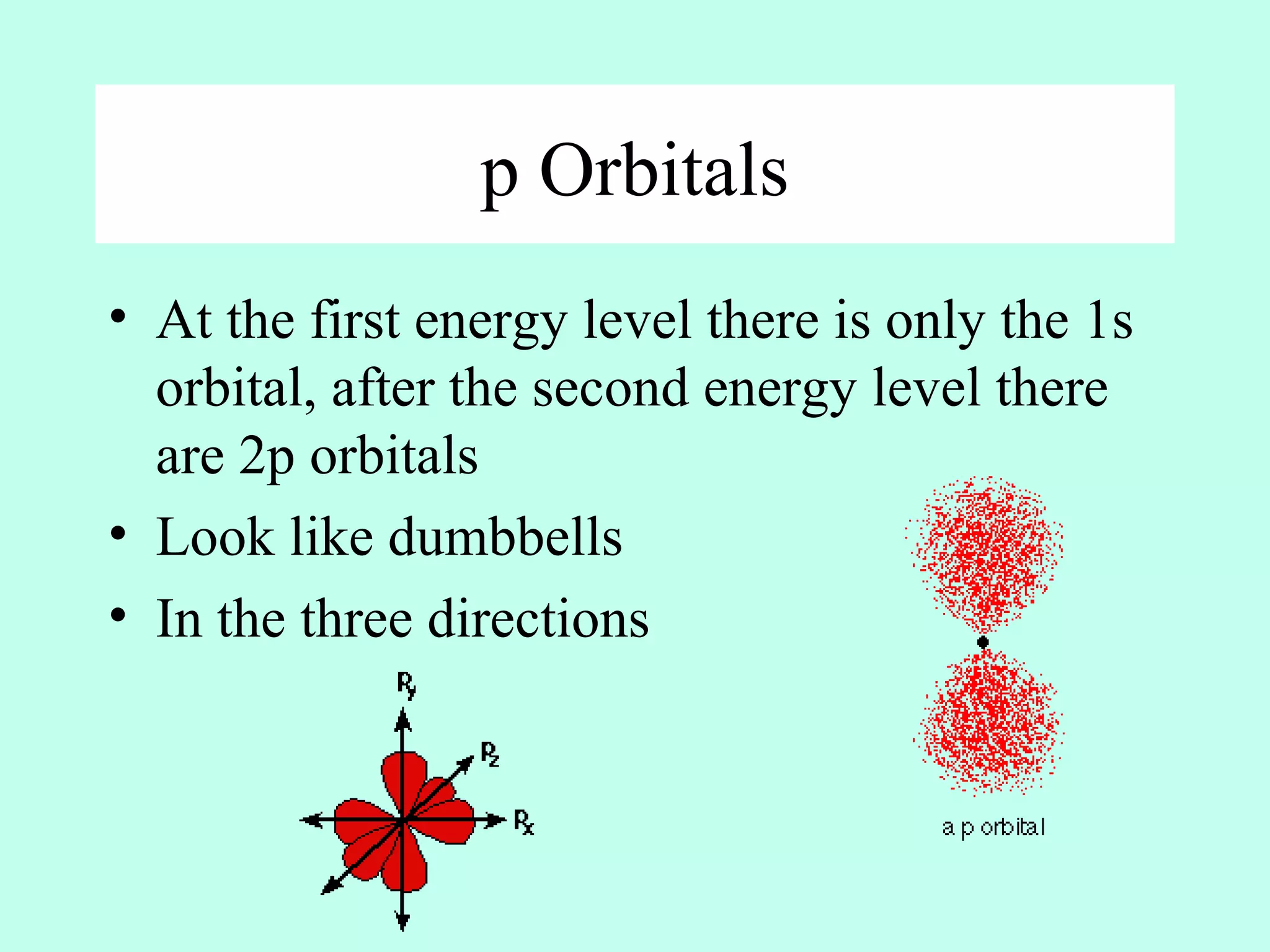 p Orbitals

• At the first energy level there is only the 1s orbital, after the second energy level there are 2p orbitals
• Look like dumbbells
• In the three directions

$P_y$
$P_z$
$P_x$

a p orbital